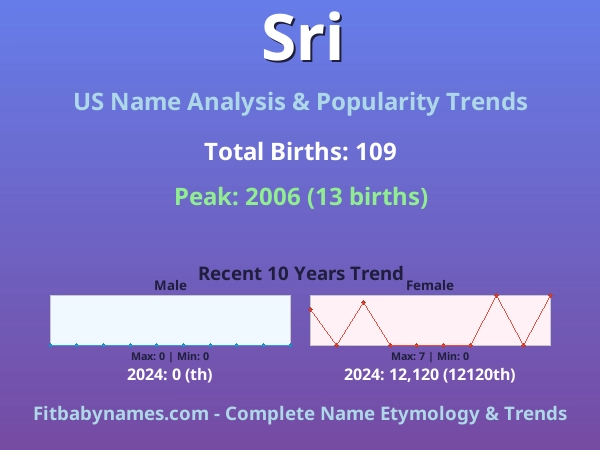 Sri

US Name Analysis & Popularity Trends

Total Births: 109

Peak: 2006 (13 births)

Recent 10 Years Trend

Male

Max: 0 | Min: 0

2024: 0 (th)

Female

Max: 7 | Min: 0

2024: 12,120 (12120th)

Fitbabynames.com - Complete Name Etymology & Trends